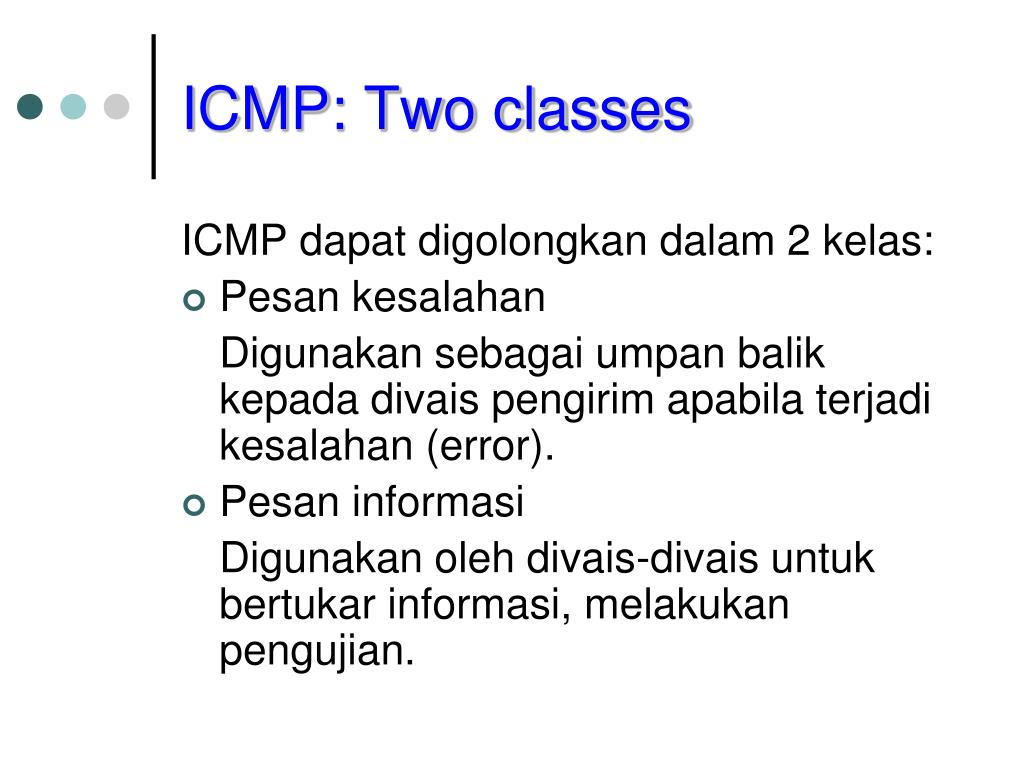 ICMP: Two classes

ICMP dapat digolongkan dalam 2 kelas:

Pesan kesalahan

Digunakan sebagai umpan balik kepada divais pengirim apabila terjadi kesalahan (error).

Pesan informasi

Digunakan oleh divais-divais untuk bertukar informasi, melakukan pengujian.